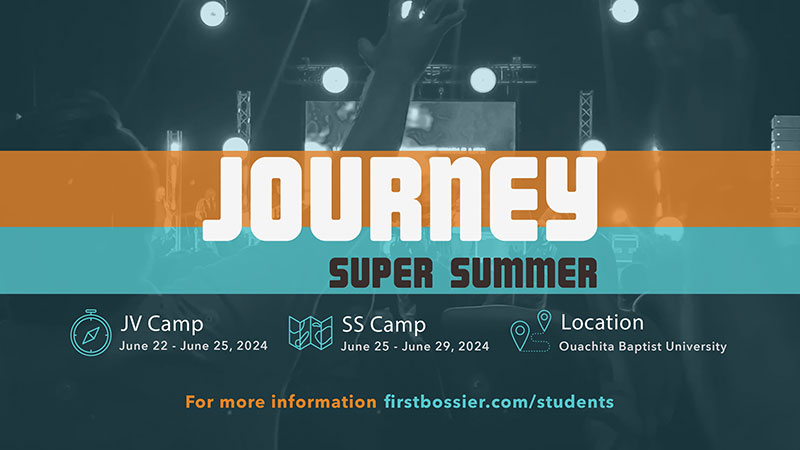 JOURNEY
SUPER SUMMER

JV Camp
June 22 - June 25, 2024

SS Camp
June 25 - June 29, 2024

Location
Ouachita Baptist University

For more information firstbossier.com/students